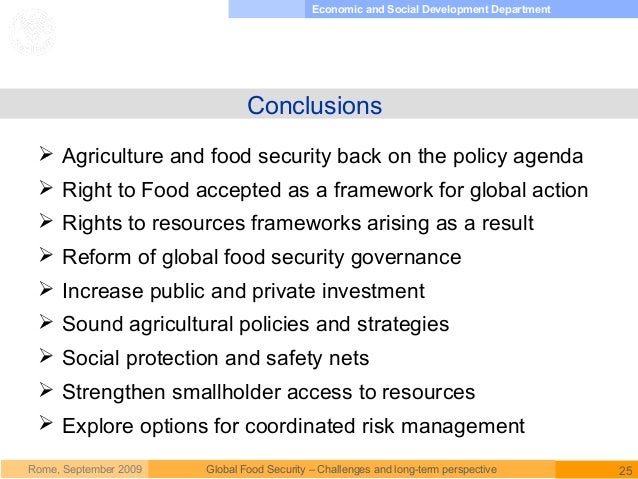 Economic and Social Development Department

Conclusions

➢ Agriculture and food security back on the policy agenda
➢ Right to Food accepted as a framework for global action
➢ Rights to resources frameworks arising as a result
➢ Reform of global food security governance
➢ Increase public and private investment
➢ Sound agricultural policies and strategies
➢ Social protection and safety nets
➢ Strengthen smallholder access to resources
➢ Explore options for coordinated risk management

Rome, September 2009 Global Food Security – Challenges and long-term perspective 25